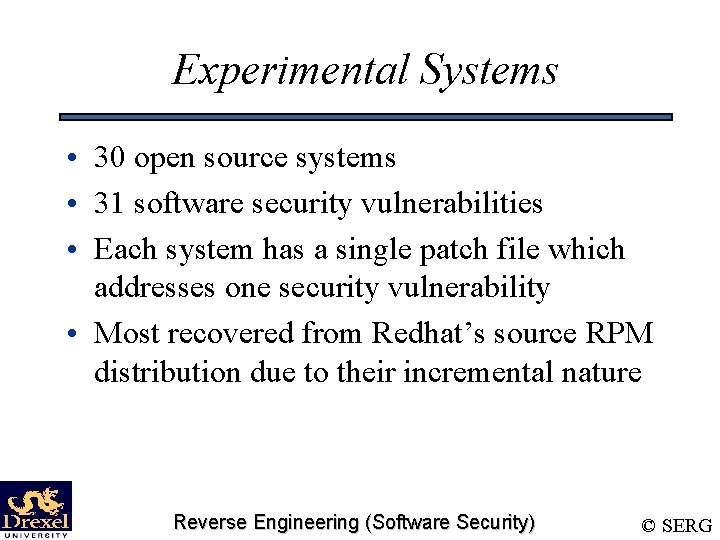 Experimental Systems

• 30 open source systems
• 31 software security vulnerabilities
• Each system has a single patch file which addresses one security vulnerability
• Most recovered from Redhat's source RPM distribution due to their incremental nature

Drexel UNIVERSITY

Reverse Engineering (Software Security)

© SERG